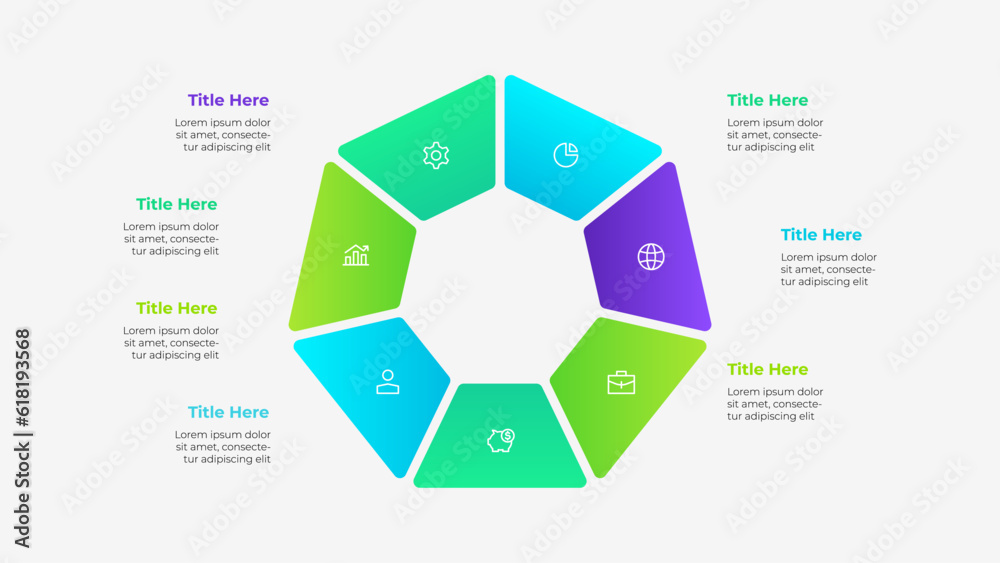 Title Here
Lorem ipsum dolor sit amet, consectetur adipiscing elit

Title Here
Lorem ipsum dolor sit amet, consectetur adipiscing elit

Title Here
Lorem ipsum dolor sit amet, consectetur adipiscing elit

Title Here
Lorem ipsum dolor sit amet, consectetur adipiscing elit

Title Here
Lorem ipsum dolor sit amet, consectetur adipiscing elit

Title Here
Lorem ipsum dolor sit amet, consectetur adipiscing elit

Title Here
Lorem ipsum dolor sit amet, consectetur adipiscing elit

Adobe Stock | #618193568